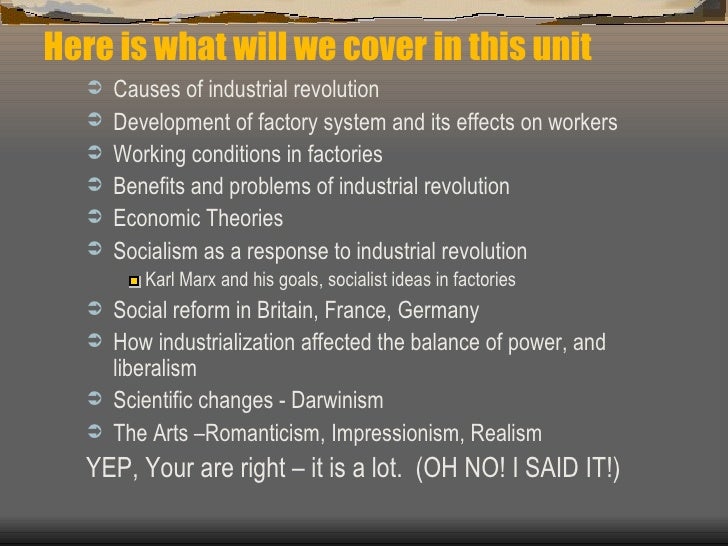 Here is what will we cover in this unit

- Causes of industrial revolution
- Development of factory system and its effects on workers
- Working conditions in factories
- Benefits and problems of industrial revolution
- Economic Theories
- Socialism as a response to industrial revolution
  - Karl Marx and his goals, socialist ideas in factories
- Social reform in Britain, France, Germany
- How industrialization affected the balance of power, and liberalism
- Scientific changes - Darwinism
- The Arts –Romanticism, Impressionism, Realism

YEP, Your are right – it is a lot. (OH NO! I SAID IT!)